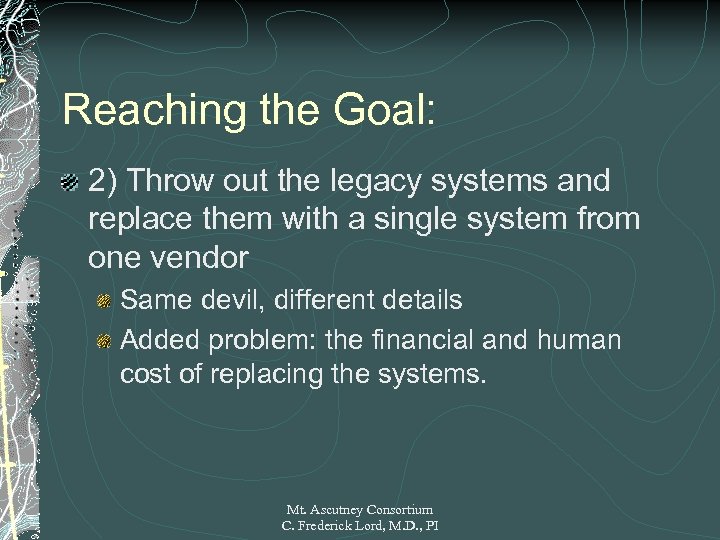 Reaching the Goal:

2) Throw out the legacy systems and replace them with a single system from one vendor

Same devil, different details

Added problem: the financial and human cost of replacing the systems.

Mt. Ascutney Consortium
C. Frederick Lord, M.D., PI